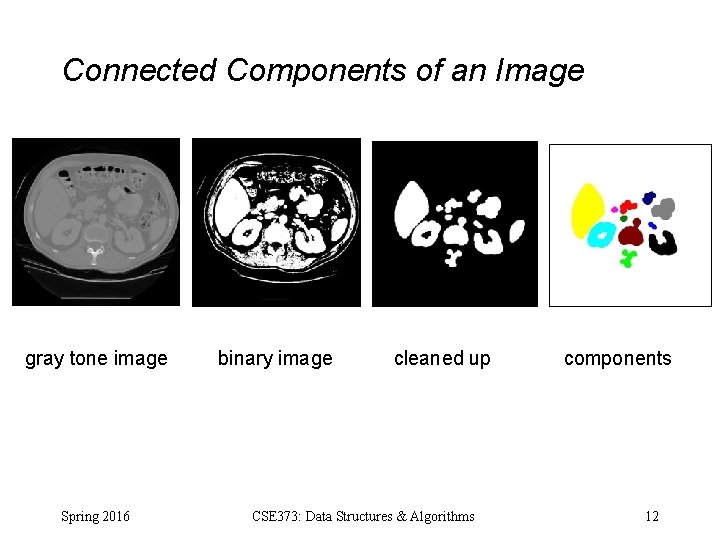 Connected Components of an Image

gray tone image

binary image

cleaned up

components

Spring 2016

CSE373: Data Structures & Algorithms

12